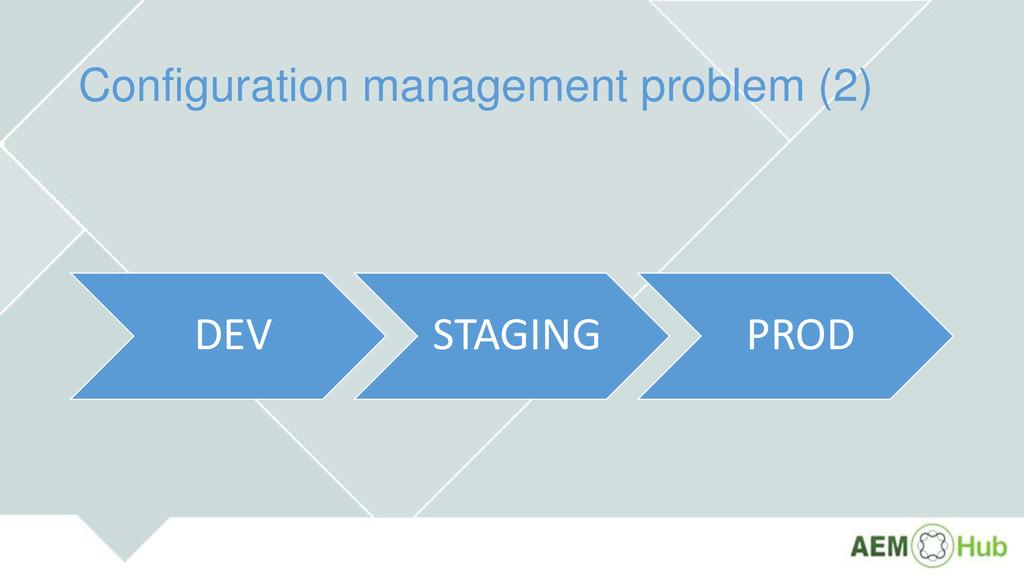 Configuration management problem (2)

DEV

STAGING

PROD

AEM Hub